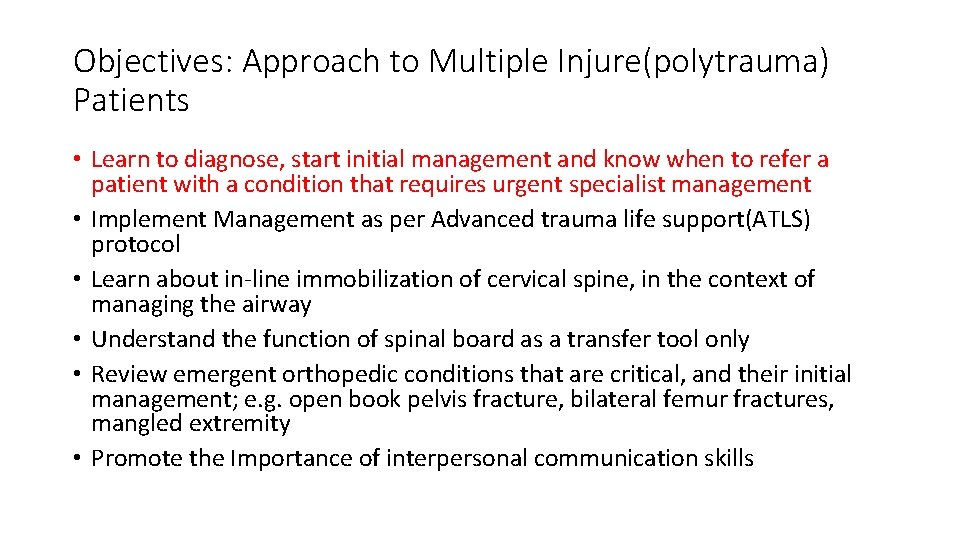 Objectives: Approach to Multiple Injure(polytrauma) Patients

• Learn to diagnose, start initial management and know when to refer a patient with a condition that requires urgent specialist management
• Implement Management as per Advanced trauma life support(ATLS) protocol
• Learn about in-line immobilization of cervical spine, in the context of managing the airway
• Understand the function of spinal board as a transfer tool only
• Review emergent orthopedic conditions that are critical, and their initial management; e.g. open book pelvis fracture, bilateral femur fractures, mangled extremity
• Promote the Importance of interpersonal communication skills